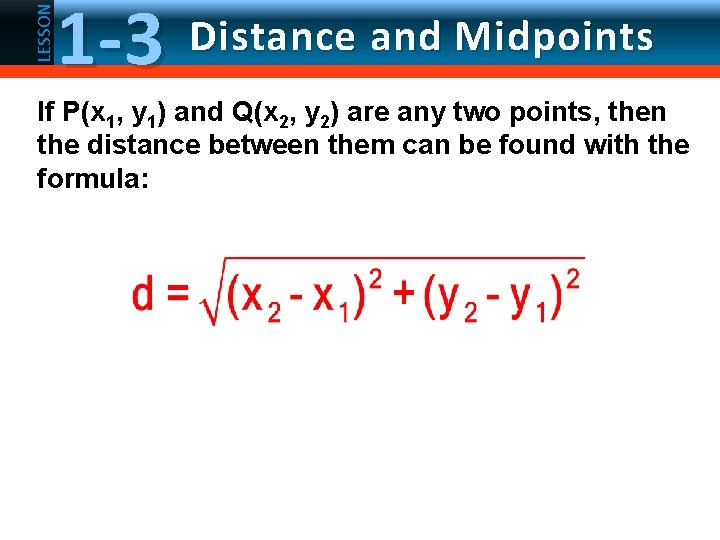 LESSON 1-3 Distance and Midpoints

If $P(x_1, y_1)$ and $Q(x_2, y_2)$ are any two points, then the distance between them can be found with the formula:

$d = \sqrt{(x_2 - x_1)^2 + (y_2 - y_1)^2}$